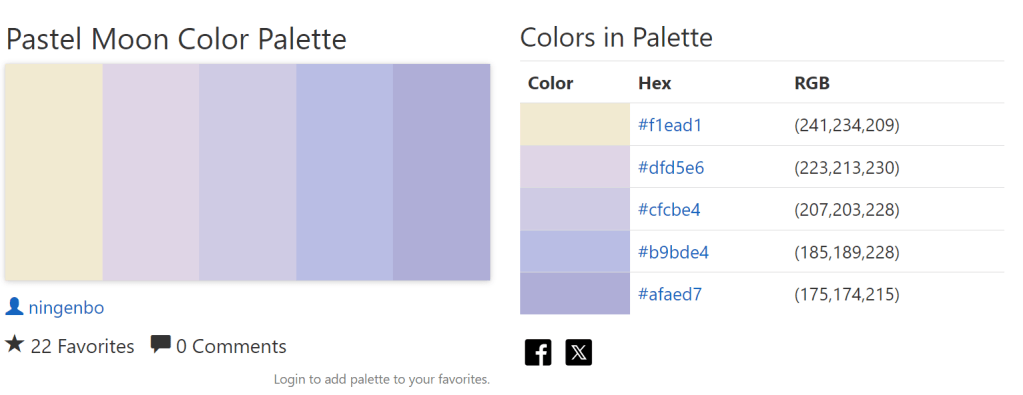 Pastel Moon Color Palette

ningenbo

22 Favorites 0 Comments

Login to add palette to your favorites.

Colors in Palette

| Color | Hex | RGB |
|---|---|---|
| | #f1ead1 | (241,234,209) |
| | #dfd5e6 | (223,213,230) |
| | #cfcbe4 | (207,203,228) |
| | #b9bde4 | (185,189,228) |
| | #afaed7 | (175,174,215) |